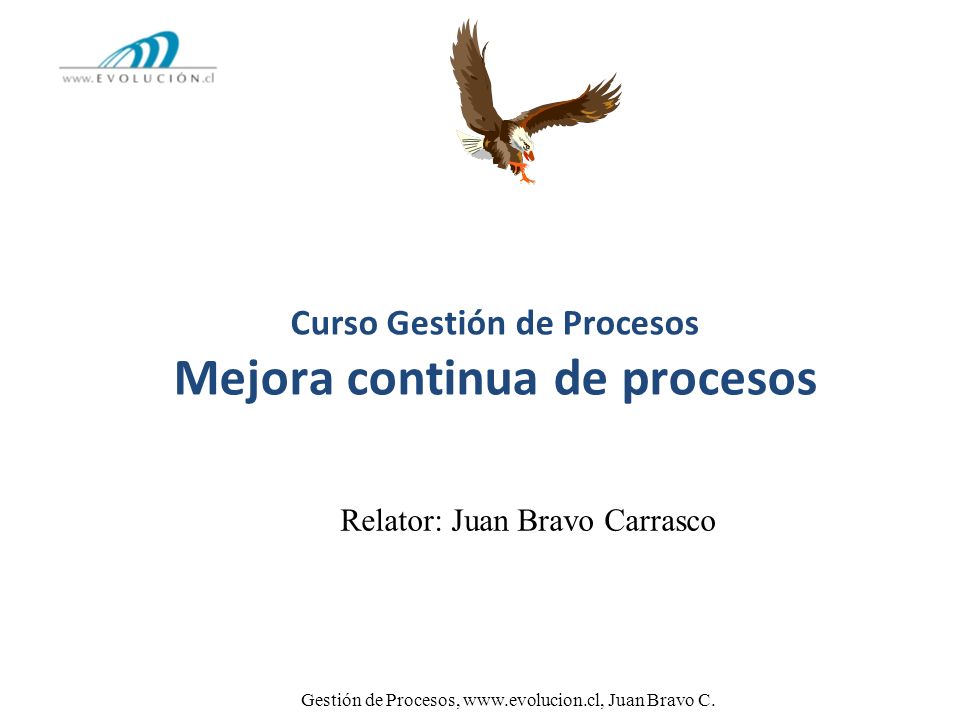 www.EVOLUCIÓN.cl

Curso Gestión de Procesos
Mejora continua de procesos

Relator: Juan Bravo Carrasco

Gestión de Procesos, www.evolucion.cl, Juan Bravo C.